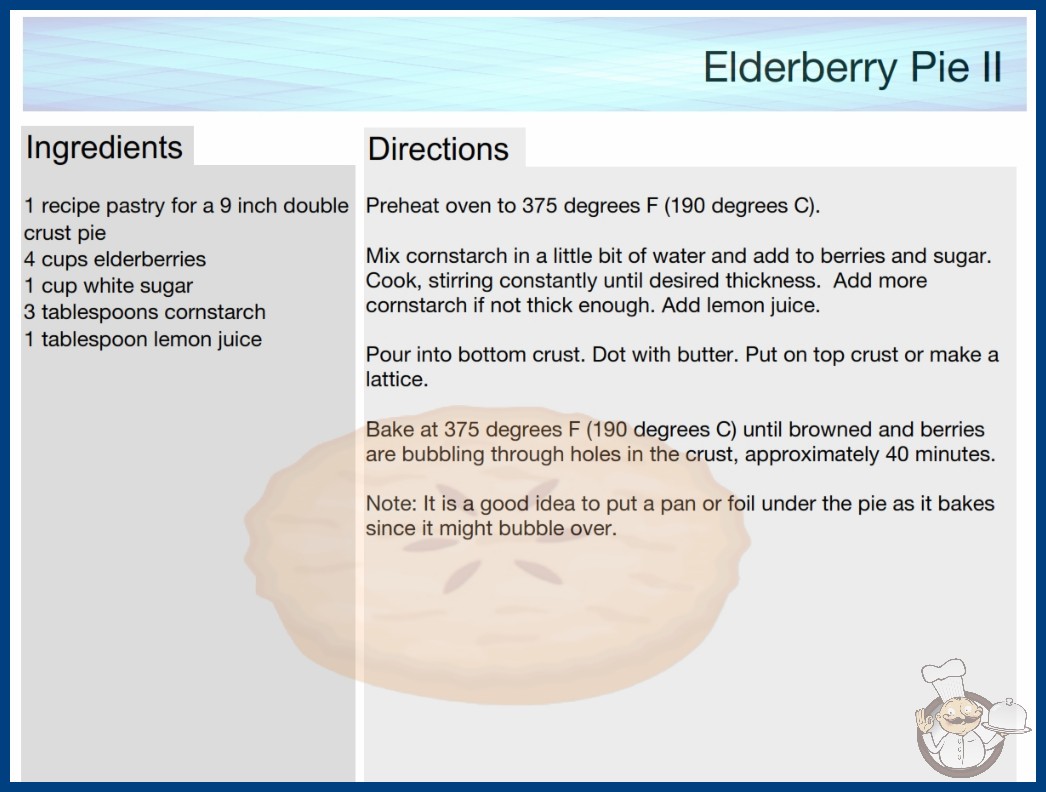 Elderberry Pie II

Ingredients

1 recipe pastry for a 9 inch double crust pie
4 cups elderberries
1 cup white sugar
3 tablespoons cornstarch
1 tablespoon lemon juice

Directions

Preheat oven to 375 degrees F (190 degrees C).

Mix cornstarch in a little bit of water and add to berries and sugar. Cook, stirring constantly until desired thickness. Add more cornstarch if not thick enough. Add lemon juice.

Pour into bottom crust. Dot with butter. Put on top crust or make a lattice.

Bake at 375 degrees F (190 degrees C) until browned and berries are bubbling through holes in the crust, approximately 40 minutes.

Note: It is a good idea to put a pan or foil under the pie as it bakes since it might bubble over.